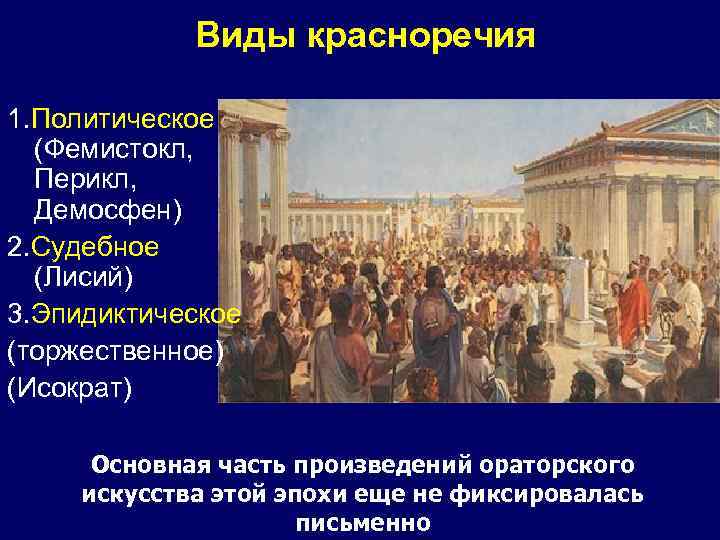 Виды красноречия

1.Политическое (Фемистокл, Перикл, Демосфен)
2.Судебное (Лисий)
3.Эпидиктическое (торжественное) (Исократ)

Основная часть произведений ораторского искусства этой эпохи еще не фиксировалась письменно